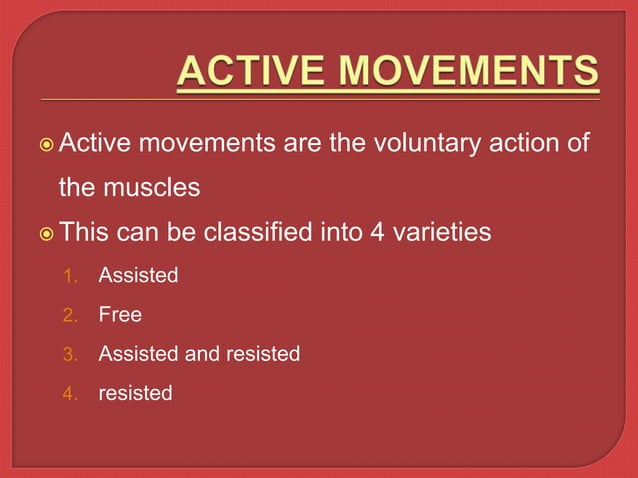 ACTIVE MOVEMENTS

Active movements are the voluntary action of the muscles

This can be classified into 4 varieties

1. Assisted
2. Free
3. Assisted and resisted
4. resisted